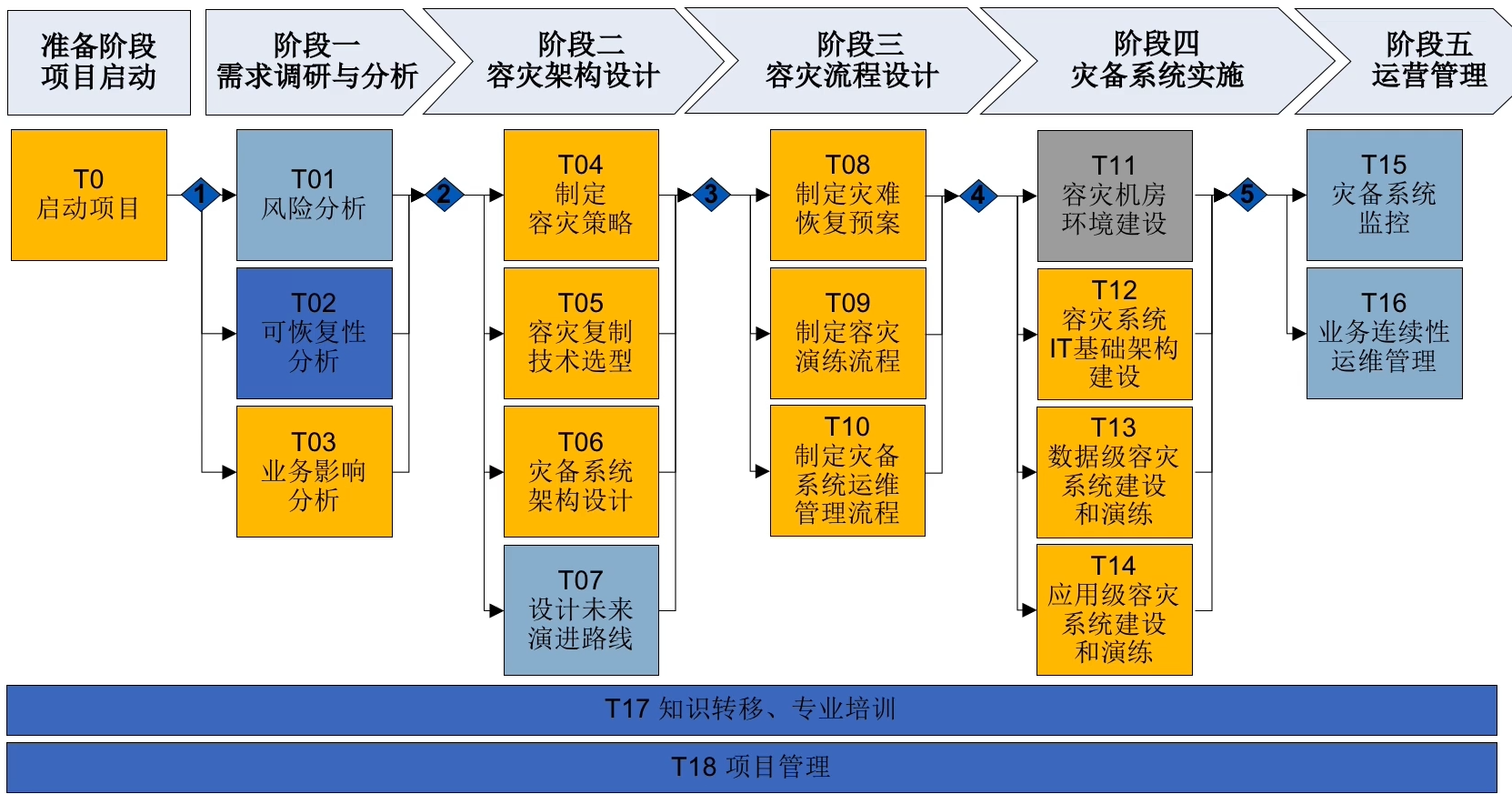 准备阶段
项目启动

阶段一
需求调研与分析

阶段二
容灾架构设计

阶段三
容灾流程设计

阶段四
灾备系统实施

阶段五
运营管理

T0
启动项目

1

T01
风险分析

T02
可恢复性分析

T03
业务影响分析

2

T04
制定容灾策略

T05
容灾复制技术选型

T06
灾备系统架构设计

T07
设计未来演进路线

3

T08
制定灾难恢复预案

T09
制定容灾演练流程

T10
制定灾备系统运维管理流程

4

T11
容灾机房环境建设

T12
容灾系统IT基础架构建设

T13
数据级容灾系统建设和演练

T14
应用级容灾系统建设和演练

5

T15
灾备系统监控

T16
业务连续性运维管理

T17 知识转移、专业培训

T18 项目管理